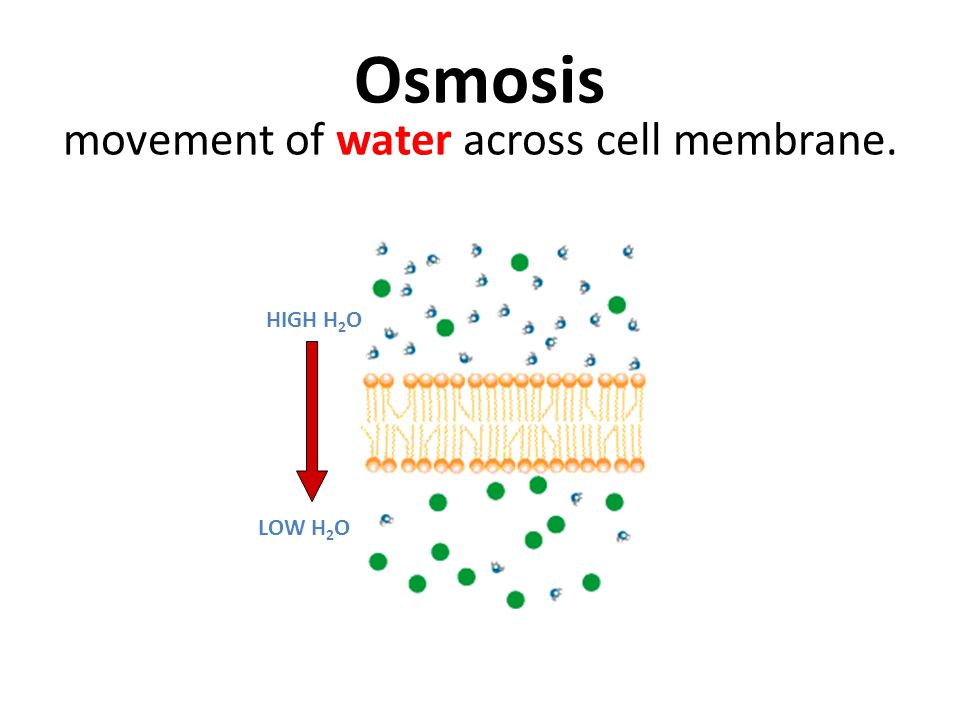 Osmosis
movement of water across cell membrane.

HIGH $H_2O$

LOW $H_2O$